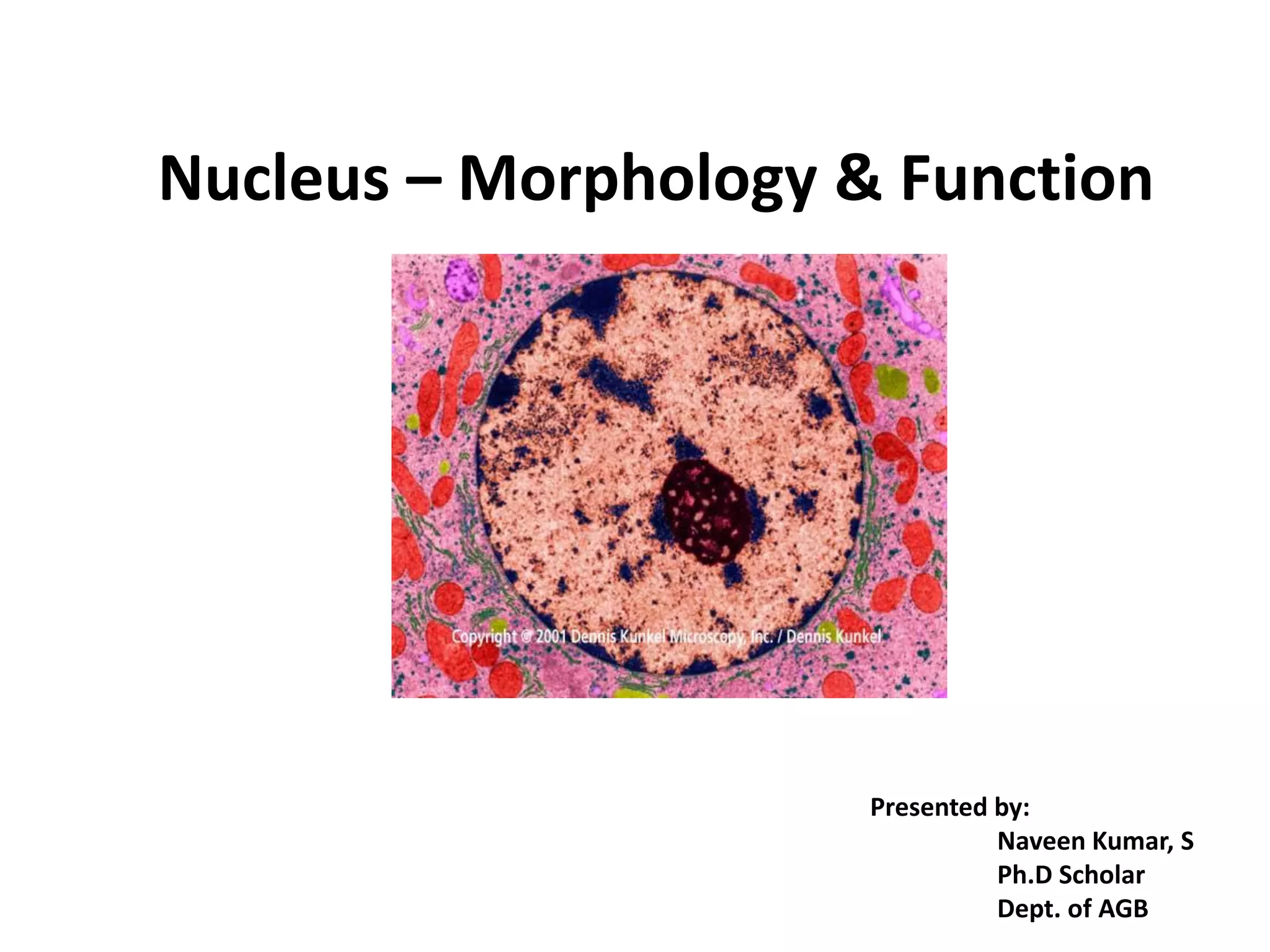 Nucleus – Morphology & Function

Copyright © 2001 Dennis Kunkel Microscopy, Inc. / Dennis Kunkel

Presented by:
Naveen Kumar, S
Ph.D Scholar
Dept. of AGB